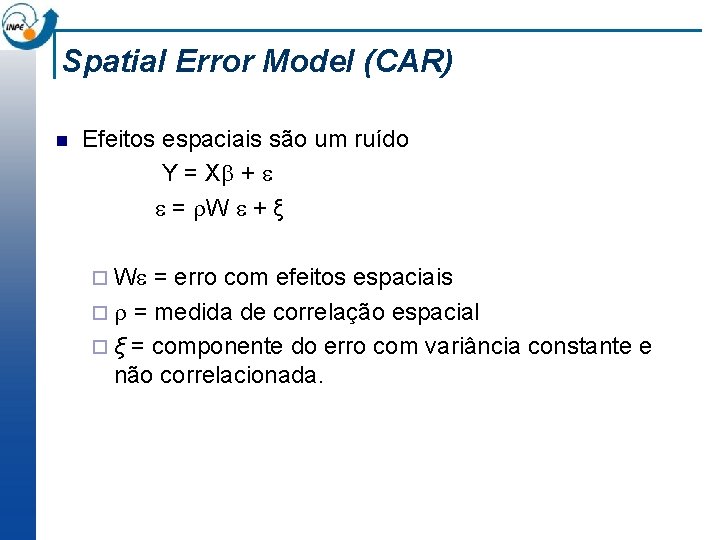 INPE

Spatial Error Model (CAR)

Efeitos espaciais são um ruído

$Y = X\beta + \varepsilon$

$\varepsilon = \rho W \varepsilon + \xi$

$W\varepsilon$ = erro com efeitos espaciais

$\rho$ = medida de correlação espacial

$\xi$ = componente do erro com variância constante e não correlacionada.